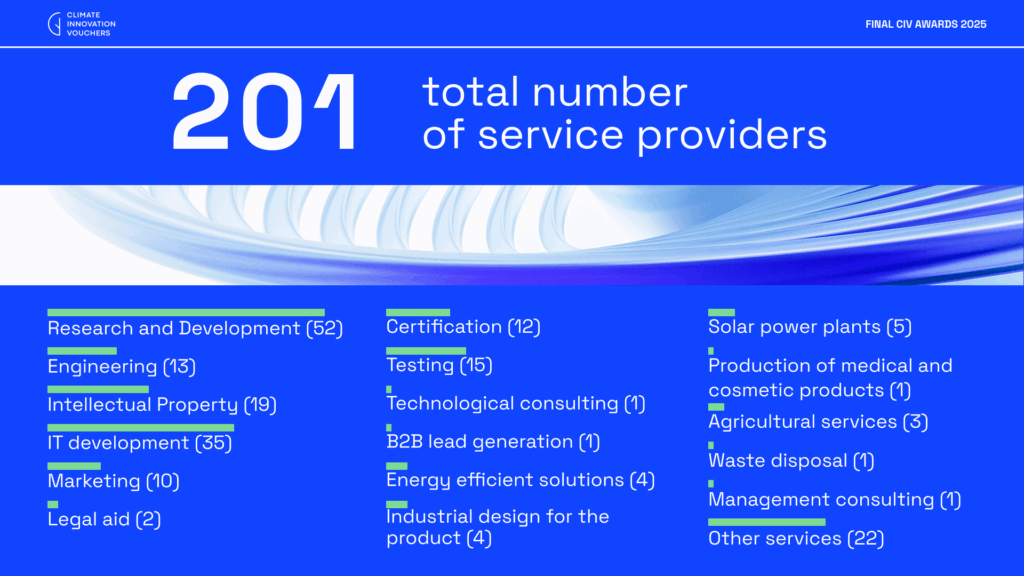 CLIMATE INNOVATION VOUCHERS

FINAL CIV AWARDS 2025

201 total number of service providers

Research and Development (52)
Engineering (13)
Intellectual Property (19)
IT development (35)
Marketing (10)
Legal aid (2)

Certification (12)
Testing (15)
Technological consulting (1)
B2B lead generation (1)
Energy efficient solutions (4)
Industrial design for the product (4)

Solar power plants (5)
Production of medical and cosmetic products (1)
Agricultural services (3)
Waste disposal (1)
Management consulting (1)
Other services (22)